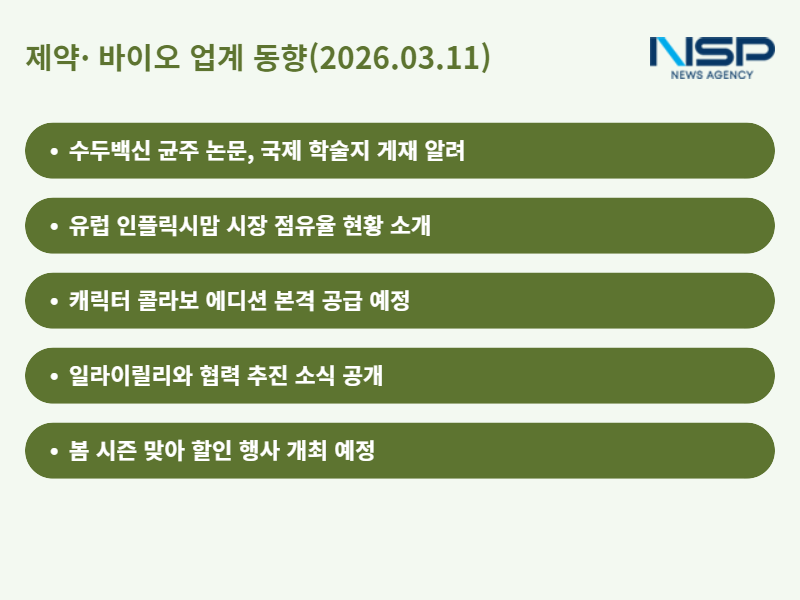 제약· 바이오 업계 동향(2026.03.11)

NSP
NEWS AGENCY

• 수두백신 균주 논문, 국제 학술지 게재 알려

• 유럽 인플릭시맙 시장 점유율 현황 소개

• 캐릭터 콜라보 에디션 본격 공급 예정

• 일라이릴리와 협력 추진 소식 공개

• 봄 시즌 맞아 할인 행사 개최 예정